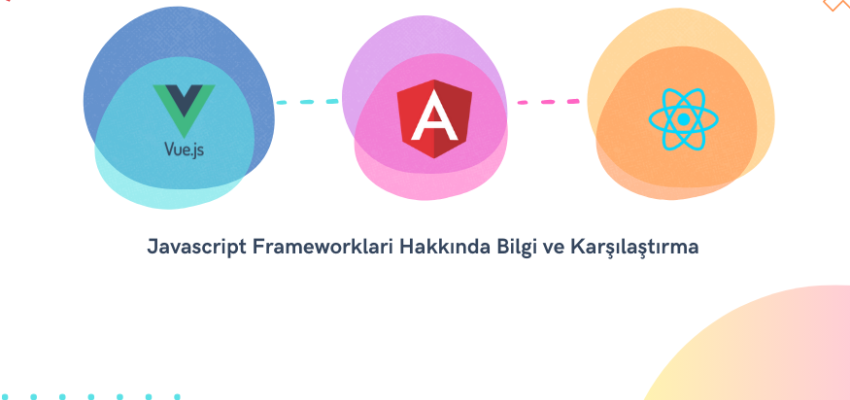 Vue.js

A

Javascript Frameworklari Hakkında Bilgi ve Karşılaştırma